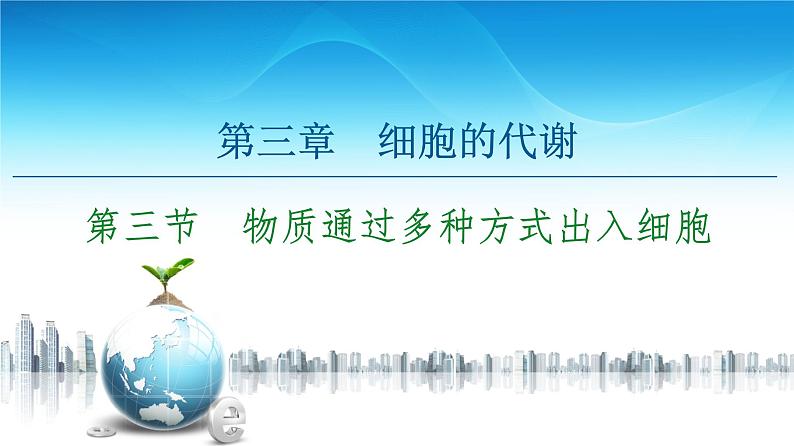 第三章　细胞的代谢

第三节　物质通过多种方式出入细胞